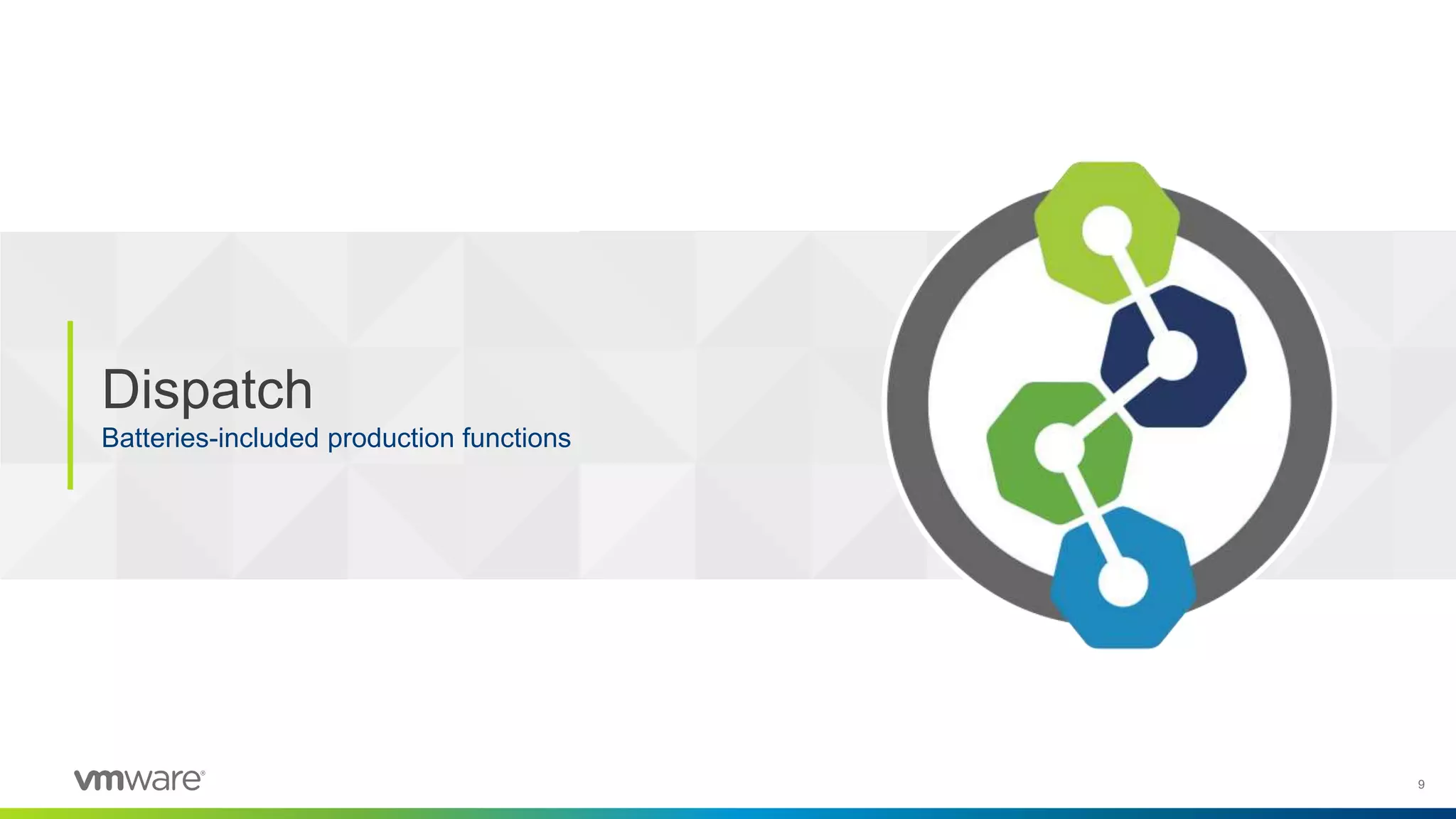 Dispatch
Batteries-included production functions

vmware®

9